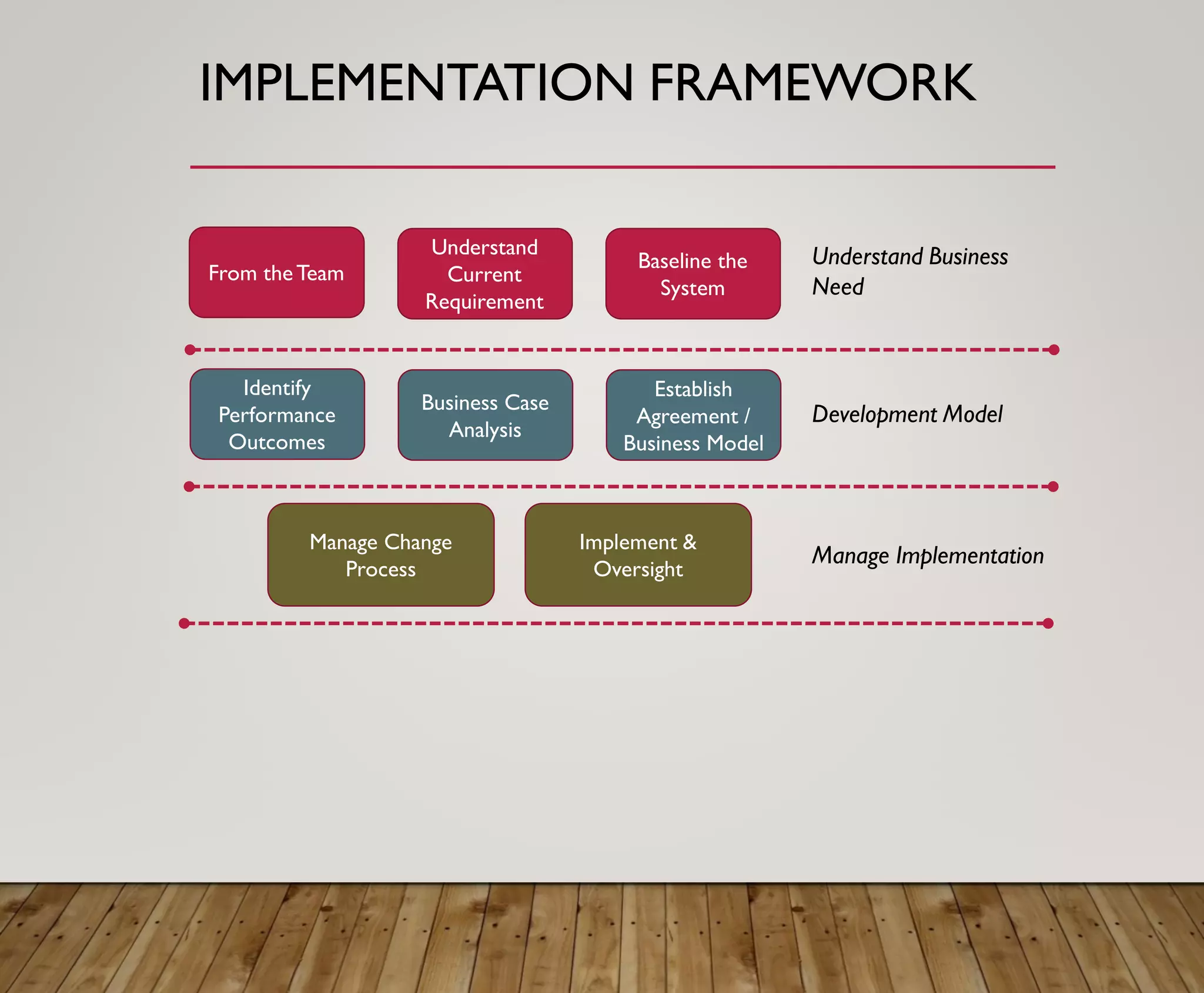 IMPLEMENTATION FRAMEWORK

From the Team

Understand Current Requirement

Baseline the System

Understand Business Need

Identify Performance Outcomes

Business Case Analysis

Establish Agreement / Business Model

Development Model

Manage Change Process

Implement & Oversight

Manage Implementation